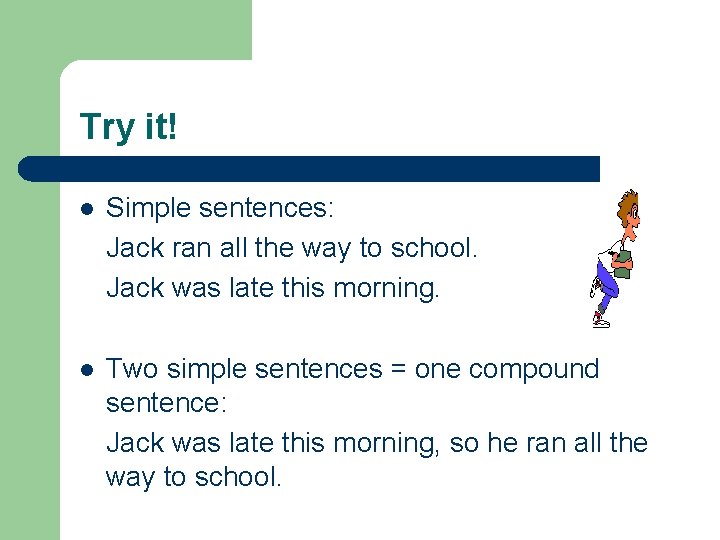 Try it!

- Simple sentences:

Jack ran all the way to school.

Jack was late this morning.

- Two simple sentences = one compound sentence:

Jack was late this morning, so he ran all the way to school.